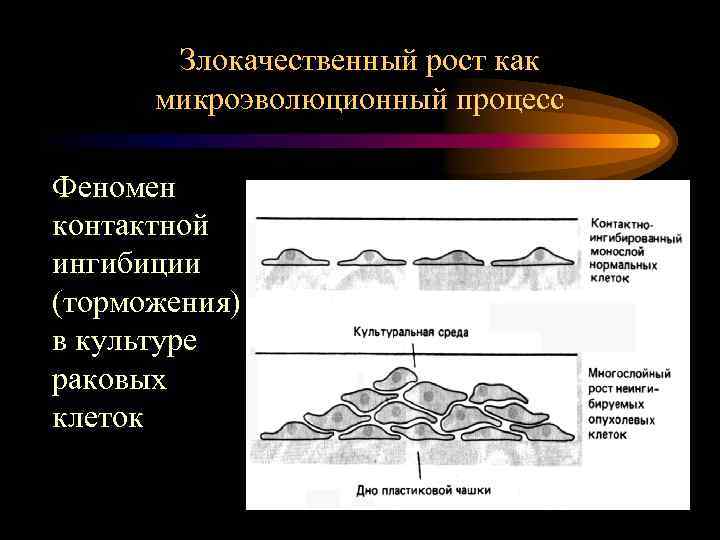 Злокачественный рост как микроэволюционный процесс

Феномен контактной ингибиции (торможения) в культуре раковых клеток

Контактно-ингибированный монослой нормальных клеток

Культуральная среда

Многослойный рост неингибируемых опухолевых клеток

Дно пластиковой чашки